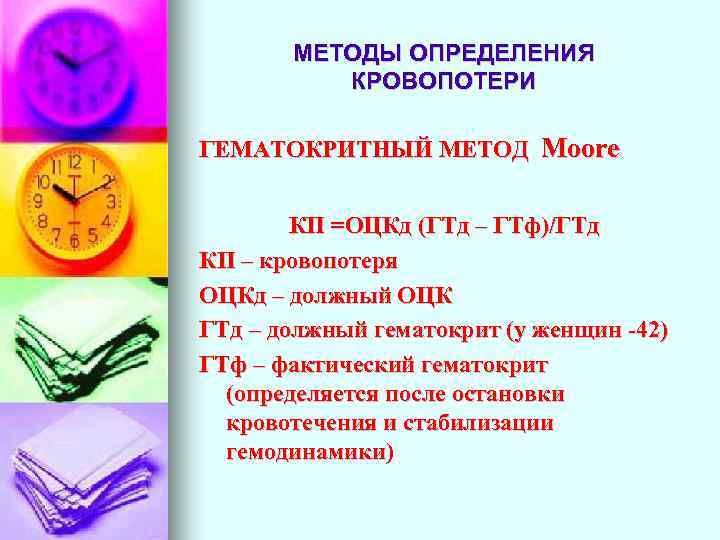 МЕТОДЫ ОПРЕДЕЛЕНИЯ КРОВОПОТЕРИ

ГЕМАТОКРИТНЫЙ МЕТОД Moore

КП =ОЦКд (ГТд – ГТф)/ГТд

КП – кровопотеря

ОЦКд – должный ОЦК

ГТд – должный гематокрит (у женщин -42)

ГТф – фактический гематокрит (определяется после остановки кровотечения и стабилизации гемодинамики)